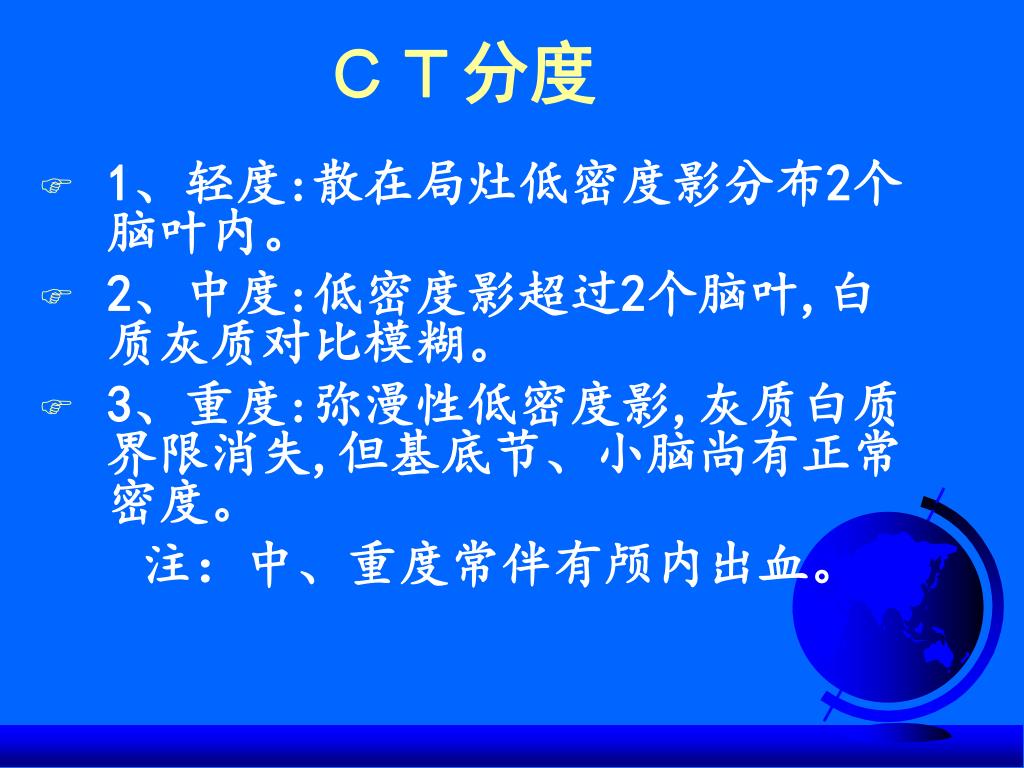 ＣＴ分度

1、轻度:散在局灶低密度影分布2个脑叶内。

2、中度:低密度影超过2个脑叶,白质灰质对比模糊。

3、重度:弥漫性低密度影,灰质白质界限消失,但基底节、小脑尚有正常密度。

注：中、重度常伴有颅内出血。